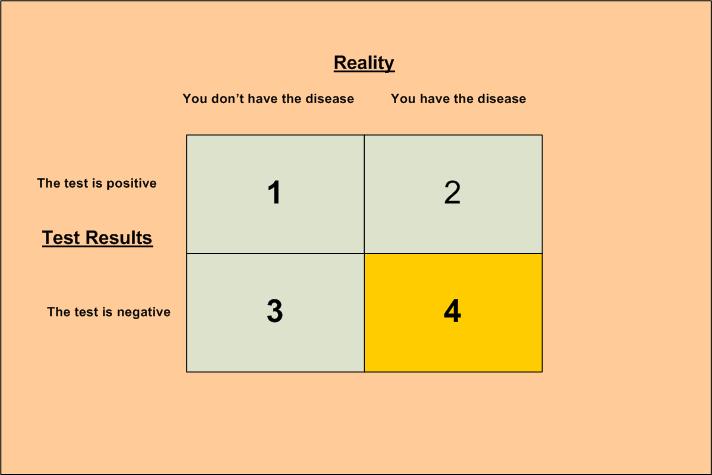 Reality

Test Results

| | You don't have the disease | You have the disease |
|---|---|---|
| The test is positive | 1 | 2 |
| The test is negative | 3 | 4 |